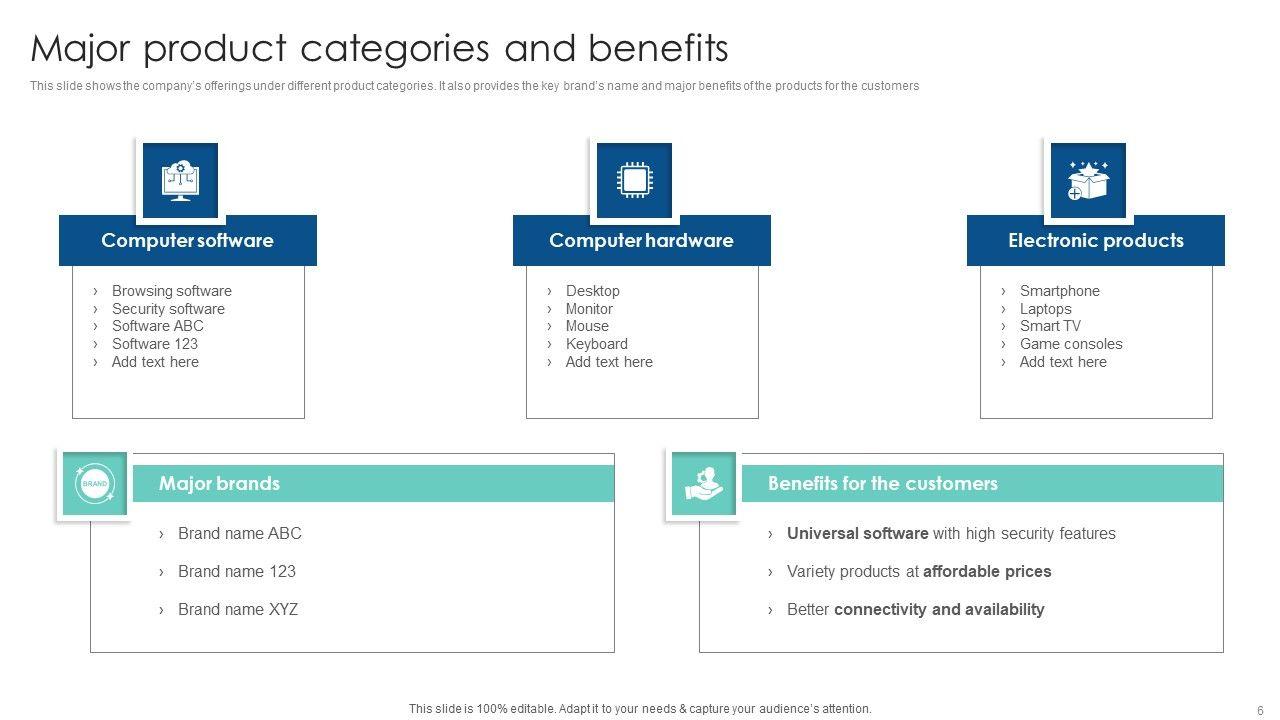 Major product categories and benefits

This slide shows the company's offerings under different product categories. It also provides the key brand's name and major benefits of the products for the customers

Computer software

› Browsing software
› Security software
› Software ABC
› Software 123
› Add text here

Computer hardware

› Desktop
› Monitor
› Mouse
› Keyboard
› Add text here

Electronic products

› Smartphone
› Laptops
› Smart TV
› Game consoles
› Add text here

BRAND

Major brands

› Brand name ABC
› Brand name 123
› Brand name XYZ

Benefits for the customers

› Universal software with high security features
› Variety products at affordable prices
› Better connectivity and availability

This slide is 100% editable. Adapt it to your needs & capture your audience's attention.

6